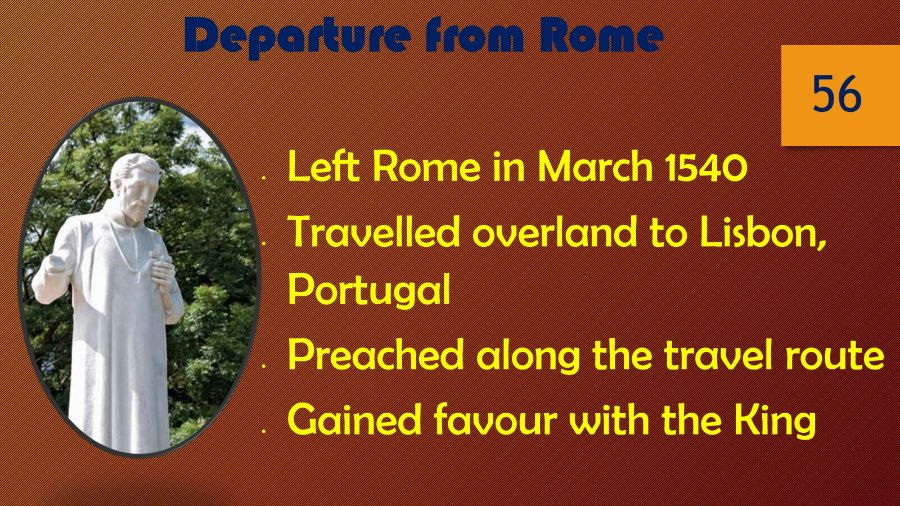 Departure from Rome

56

- Left Rome in March 1540
- Travelled overland to Lisbon, Portugal
- Preached along the travel route
- Gained favour with the King